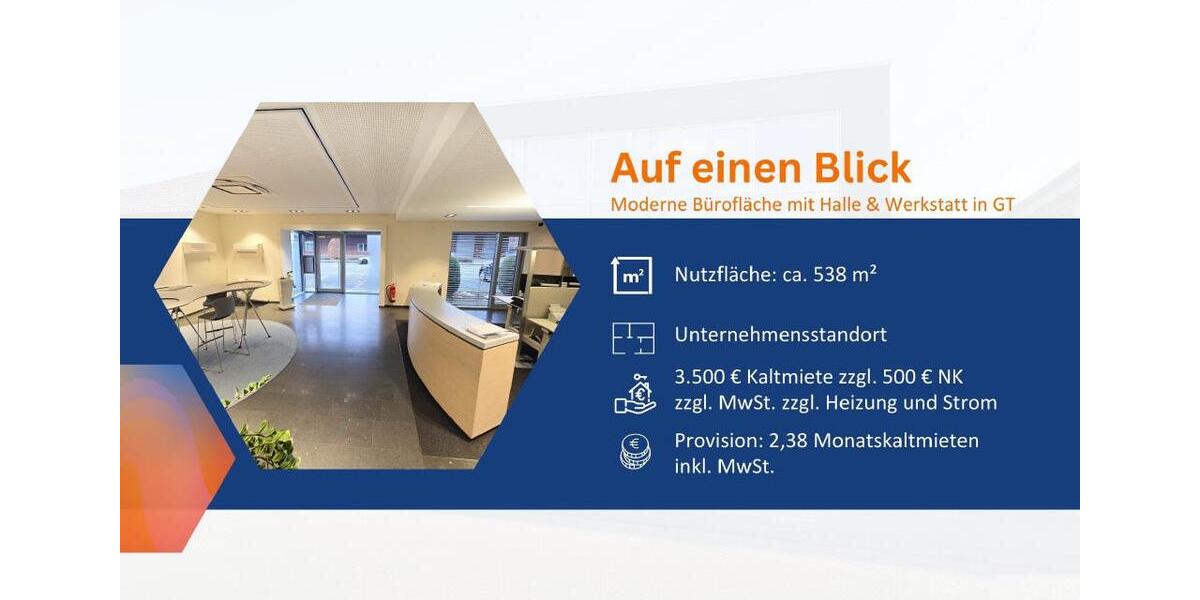 Auf einen Blick
Moderne Bürofläche mit Halle & Werkstatt in GT

m²
Nutzfläche: ca. 538 m²

Unternehmensstandort

3.500 € Kaltmiete zzgl. 500 € NK zzgl. MwSt. zzgl. Heizung und Strom

Provision: 2,38 Monatskaltmieten inkl. MwSt.